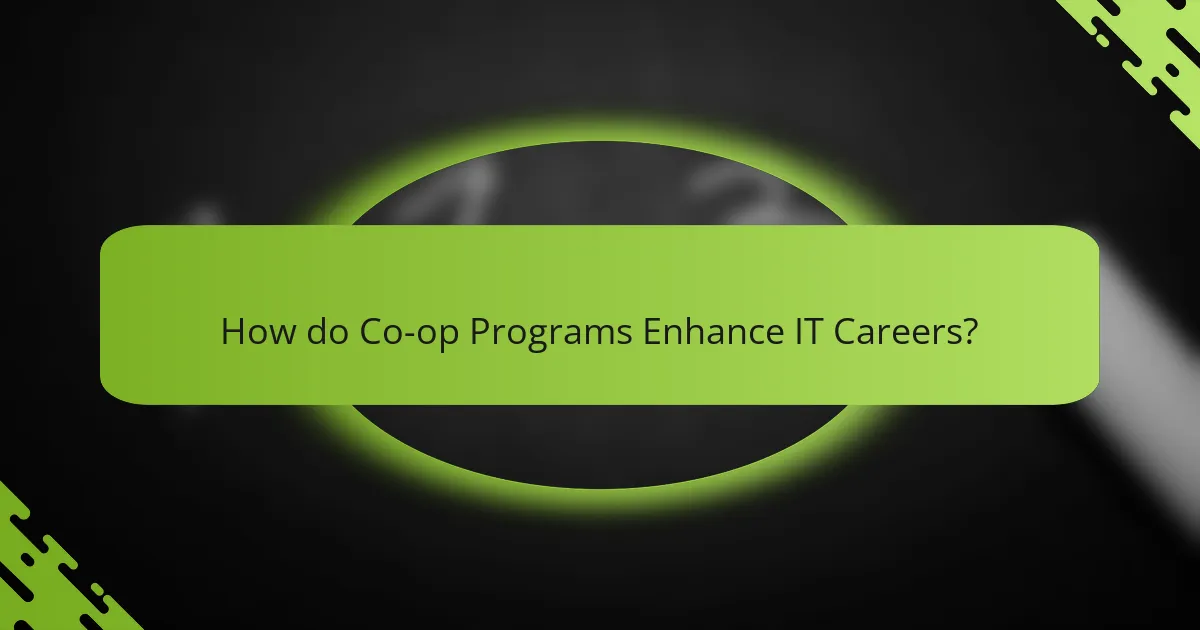 How do Co-op Programs Enhance IT Careers?